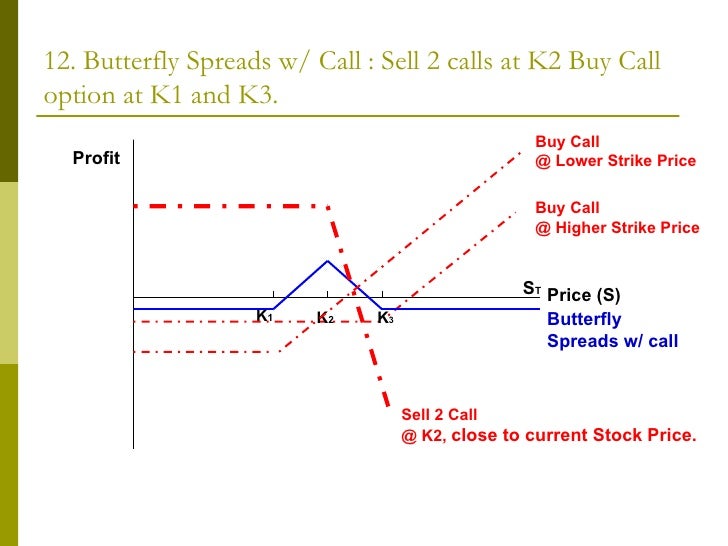 12. Butterfly Spreads w/ Call : Sell 2 calls at K2 Buy Call option at K1 and K3.

Profit

Buy Call
@ Lower Strike Price

Buy Call
@ Higher Strike Price

$S_T$ Price (S)

$K_1$ $K_2$ $K_3$

Butterfly
Spreads w/ call

Sell 2 Call
@ K2, close to current Stock Price.